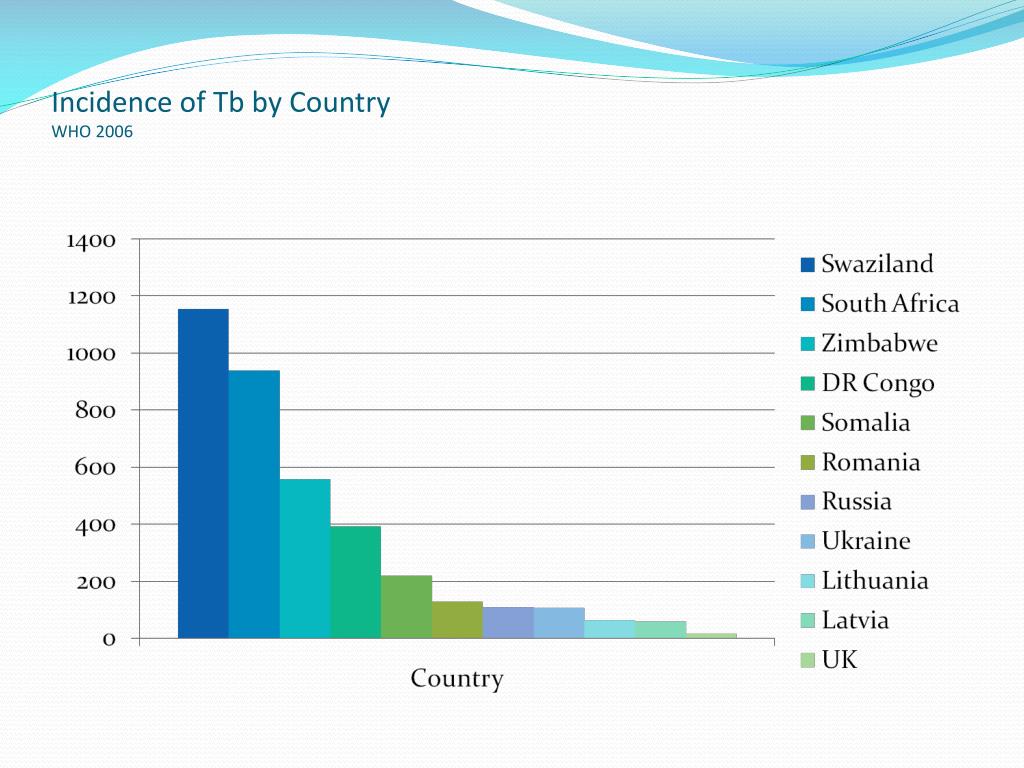 Incidence of Tb by Country
WHO 2006

1400
1200
1000
800
600
400
200
0

Country

Swaziland
South Africa
Zimbabwe
DR Congo
Somalia
Romania
Russia
Ukraine
Lithuania
Latvia
UK